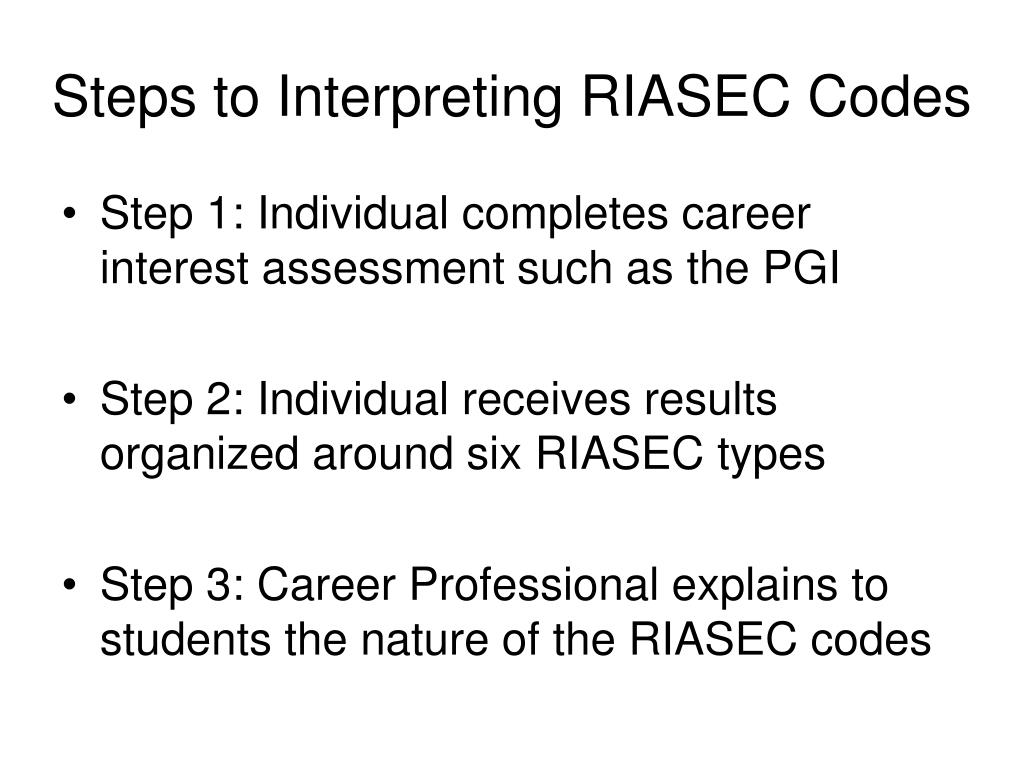 Steps to Interpreting RIASEC Codes

• Step 1: Individual completes career interest assessment such as the PGI

• Step 2: Individual receives results organized around six RIASEC types

• Step 3: Career Professional explains to students the nature of the RIASEC codes